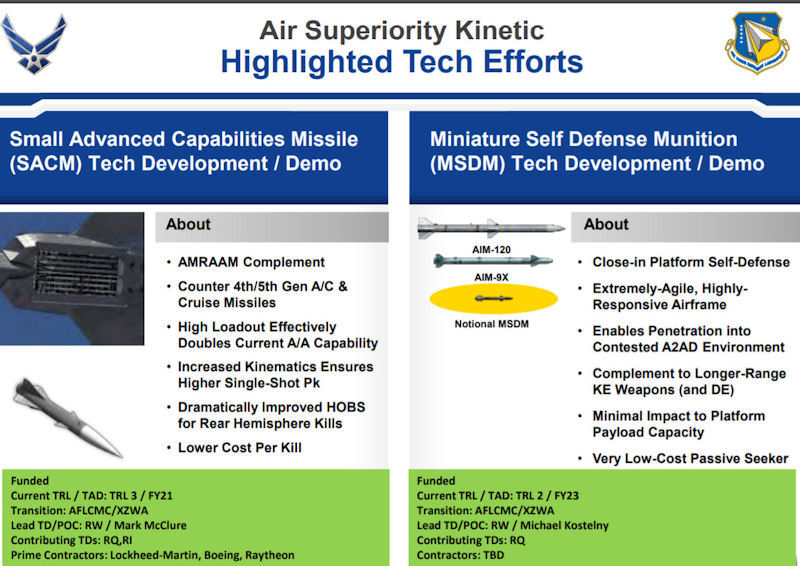 Air Superiority Kinetic
Highlighted Tech Efforts

Small Advanced Capabilities Missile (SACM) Tech Development / Demo

About

• AMRAAM Complement
• Counter 4th/5th Gen A/C & Cruise Missiles
• High Loadout Effectively Doubles Current A/A Capability
• Increased Kinematics Ensures Higher Single-Shot Pk
• Dramatically Improved HOBS for Rear Hemisphere Kills
• Lower Cost Per Kill

Funded
Current TRL / TAD: TRL 3 / FY21
Transition: AFLCMC/XZWA
Lead TD/POC: RW / Mark McClure
Contributing TDs: RQ,RI
Prime Contractors: Lockheed-Martin, Boeing, Raytheon

Miniature Self Defense Munition (MSDM) Tech Development / Demo

AIM-120
AIM-9X
Notional MSDM

About

• Close-in Platform Self-Defense
• Extremely-Agile, Highly-Responsive Airframe
• Enables Penetration into Contested A2AD Environment
• Complement to Longer-Range KE Weapons (and DE)
• Minimal Impact to Platform Payload Capacity
• Very Low-Cost Passive Seeker

Funded
Current TRL / TAD: TRL 2 / FY23
Transition: AFLCMC/XZWA
Lead TD/POC: RW / Michael Kostelny
Contributing TDs: RQ
Contractors: TBD